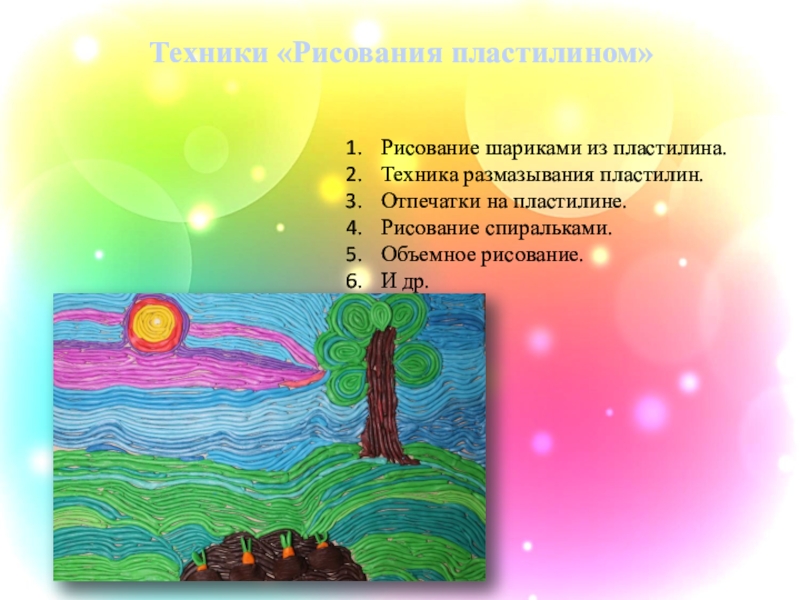 Техники «Рисования пластилином»

1. Рисование шариками из пластилина.
2. Техника размазывания пластилин.
3. Отпечатки на пластилине.
4. Рисование спиральками.
5. Объемное рисование.
6. И др.